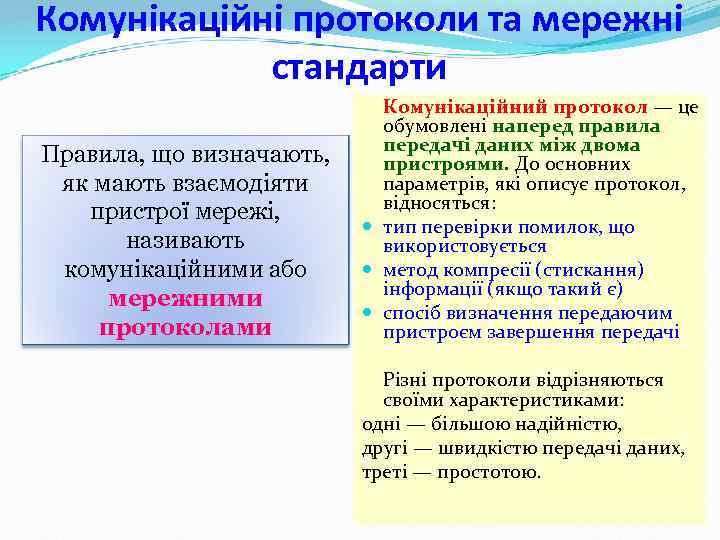 Комунікаційні протоколи та мережні стандарти

Правила, що визначають, як мають взаємодіяти пристрої мережі, називають комунікаційними або мережними протоколами

Комунікаційний протокол — це обумовлені наперед правила передачі даних між двома пристроями. До основних параметрів, які описує протокол, відносяться:

- тип перевірки помилок, що використовується
- метод компресії (стискання) інформації (якщо такий є)
- спосіб визначення передаючим пристроєм завершення передачі

Різні протоколи відрізняються своїми характеристиками:
одні — більшою надійністю,
другі — швидкістю передачі даних,
треті — простотою.